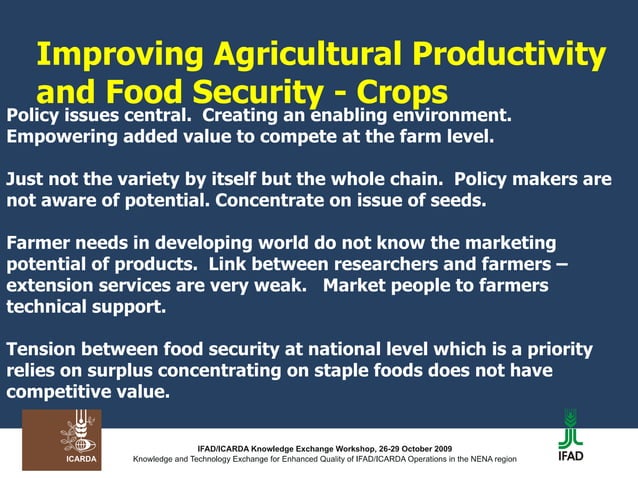 Improving Agricultural Productivity and Food Security - Crops

Policy issues central. Creating an enabling environment. Empowering added value to compete at the farm level.

Just not the variety by itself but the whole chain. Policy makers are not aware of potential. Concentrate on issue of seeds.

Farmer needs in developing world do not know the marketing potential of products. Link between researchers and farmers – extension services are very weak. Market people to farmers technical support.

Tension between food security at national level which is a priority relies on surplus concentrating on staple foods does not have competitive value.

ICARDA

IFAD/ICARDA Knowledge Exchange Workshop, 26-29 October 2009
Knowledge and Technology Exchange for Enhanced Quality of IFAD/ICARDA Operations in the NENA region

IFAD